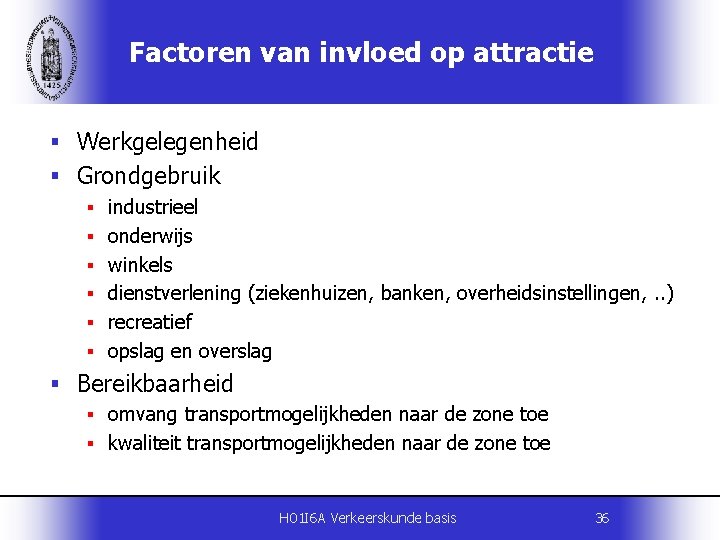 1425

Factoren van invloed op attractie

- Werkgelegenheid
- Grondgebruik
  - industrieel
  - onderwijs
  - winkels
  - dienstverlening (ziekenhuizen, banken, overheidsinstellingen, ..)
  - recreatief
  - opslag en overslag
- Bereikbaarheid
  - omvang transportmogelijkheden naar de zone toe
  - kwaliteit transportmogelijkheden naar de zone toe

H01I6A Verkeerskunde basis

36